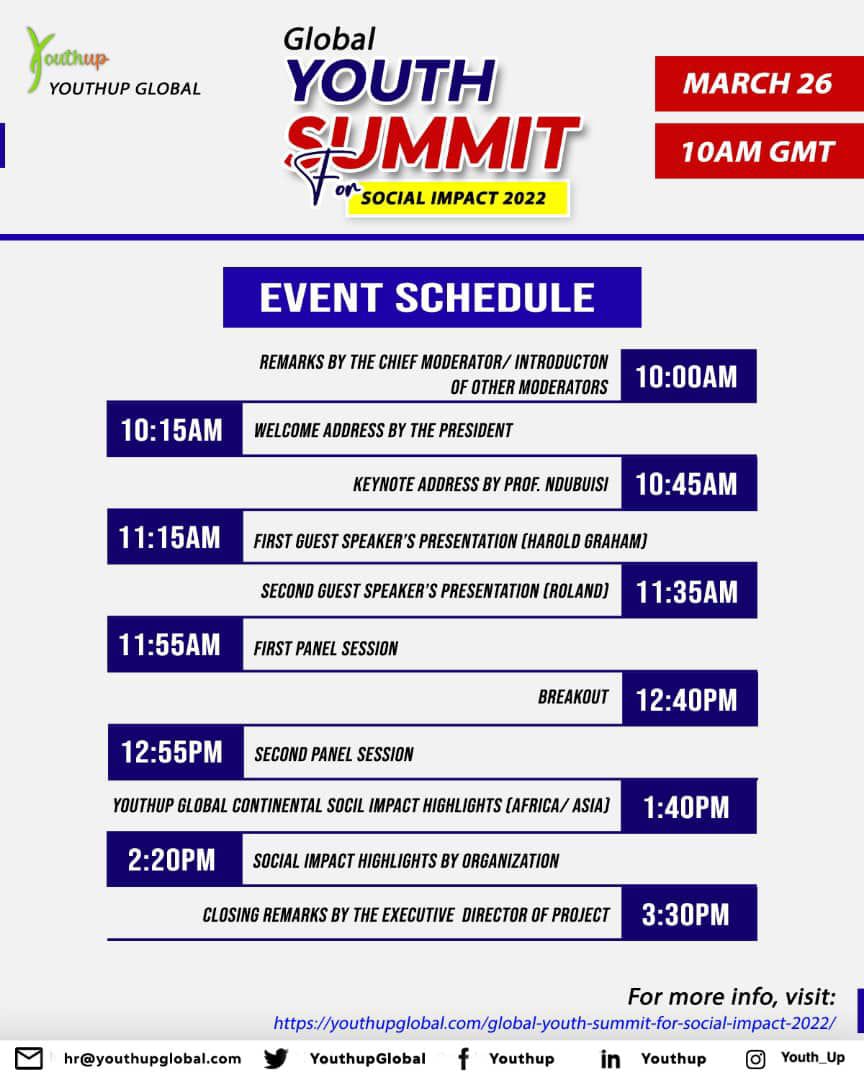 Youthup
YOUTHUP GLOBAL

Global
YOUTH
SUMMIT
For
SOCIAL IMPACT 2022

MARCH 26
10AM GMT

EVENT SCHEDULE

REMARKS BY THE CHIEF MODERATOR/ INTRODUCTON OF OTHER MODERATORS 10:00AM

10:15AM WELCOME ADDRESS BY THE PRESIDENT

KEYNOTE ADDRESS BY PROF. NDUBUISI 10:45AM

11:15AM FIRST GUEST SPEAKER'S PRESENTATION (HAROLD GRAHAM)

SECOND GUEST SPEAKER'S PRESENTATION (ROLAND) 11:35AM

11:55AM FIRST PANEL SESSION

BREAKOUT 12:40PM

12:55PM SECOND PANEL SESSION

YOUTHUP GLOBAL CONTINENTAL SOCIL IMPACT HIGHLIGHTS (AFRICA/ ASIA) 1:40PM

2:20PM SOCIAL IMPACT HIGHLIGHTS BY ORGANIZATION

CLOSING REMARKS BY THE EXECUTIVE DIRECTOR OF PROJECT 3:30PM

For more info, visit:
https://youthupglobal.com/global-youth-summit-for-social-impact-2022/

hr@youthupglobal.com YouthupGlobal Youthup Youthup Youth_Up